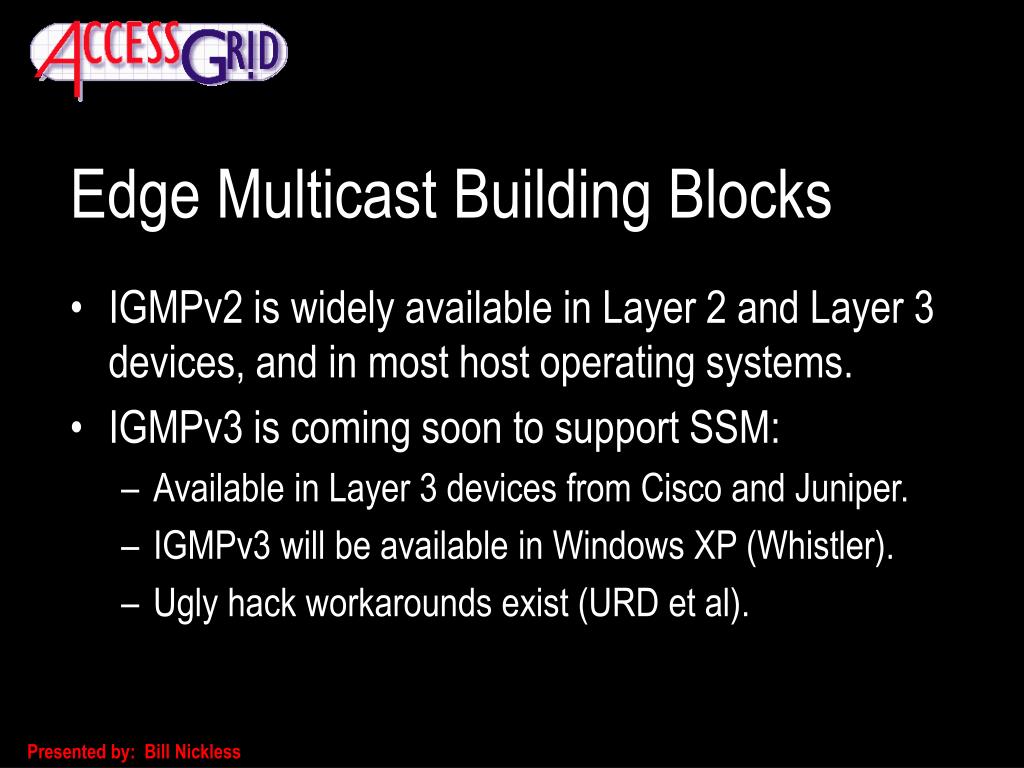 ACCESS GRID

Edge Multicast Building Blocks

• IGMPv2 is widely available in Layer 2 and Layer 3 devices, and in most host operating systems.
• IGMPv3 is coming soon to support SSM:
– Available in Layer 3 devices from Cisco and Juniper.
– IGMPv3 will be available in Windows XP (Whistler).
– Ugly hack workarounds exist (URD et al).

Presented by: Bill Nickless